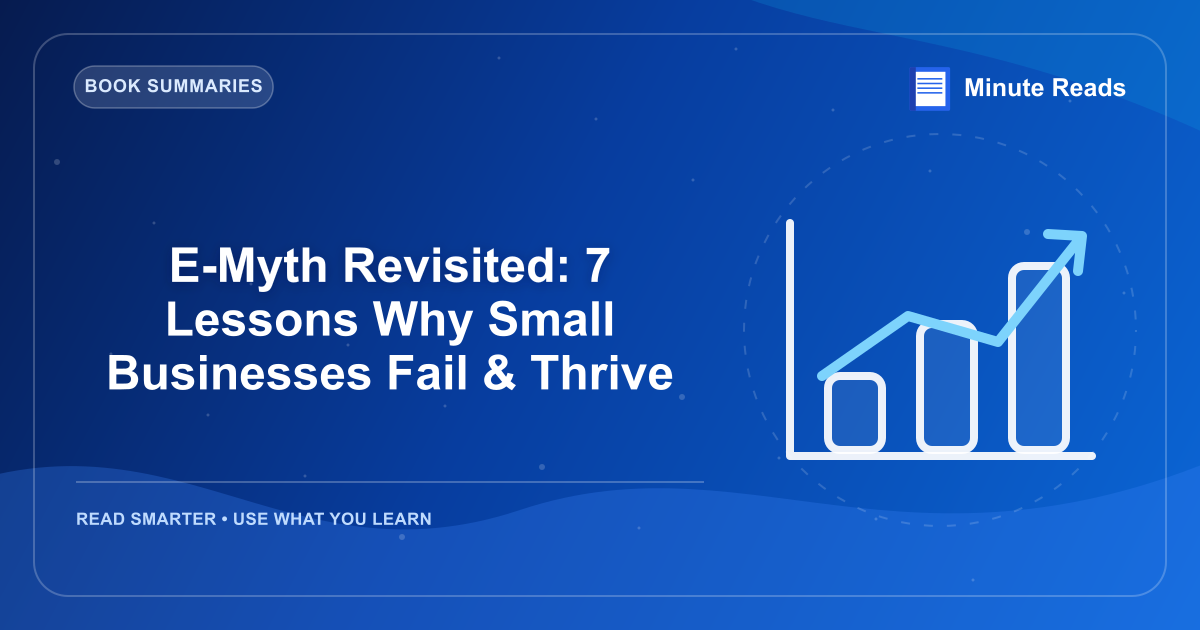 BOOK SUMMARIES

Minute Reads

E-Myth Revisited: 7 Lessons Why Small Businesses Fail & Thrive

READ SMARTER • USE WHAT YOU LEARN